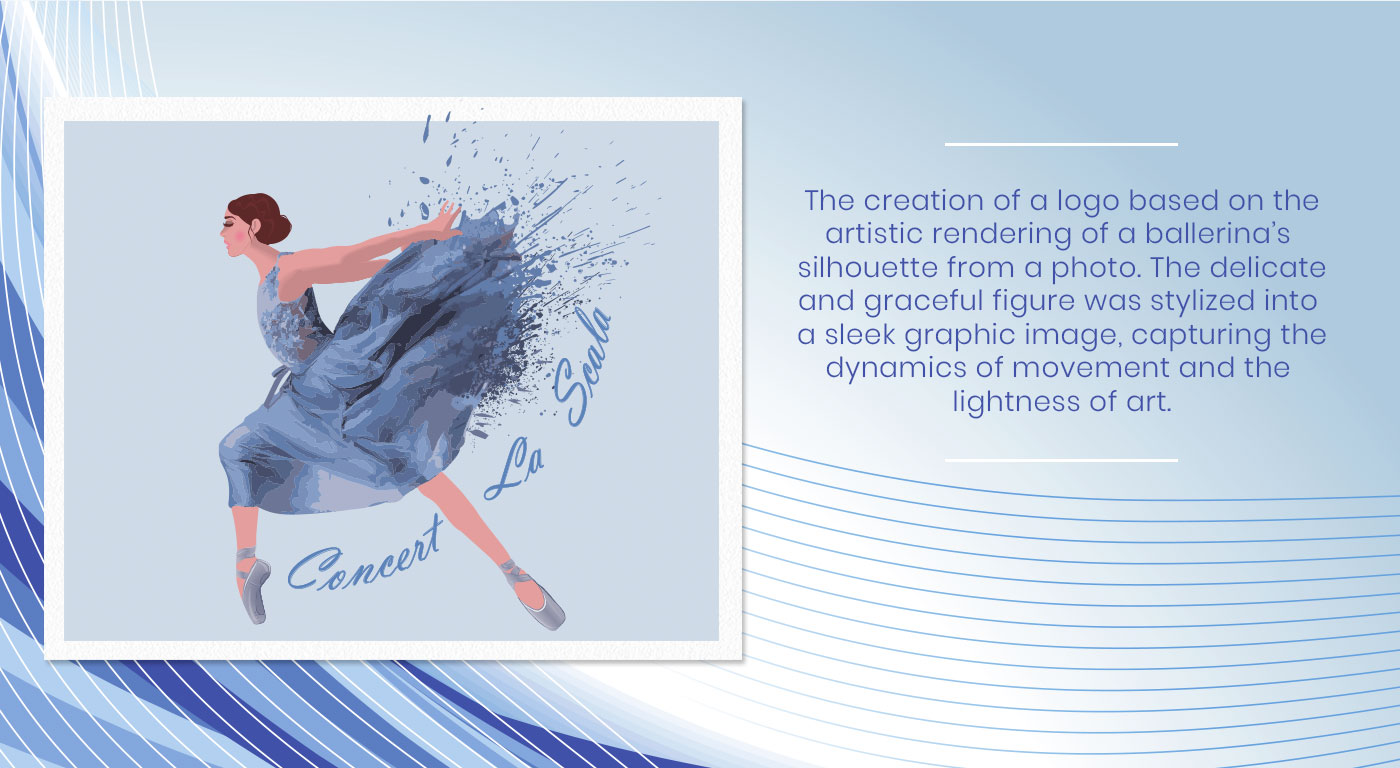 Concert La Scala

The creation of a logo based on the artistic rendering of a ballerina's silhouette from a photo. The delicate and graceful figure was stylized into a sleek graphic image, capturing the dynamics of movement and the lightness of art.